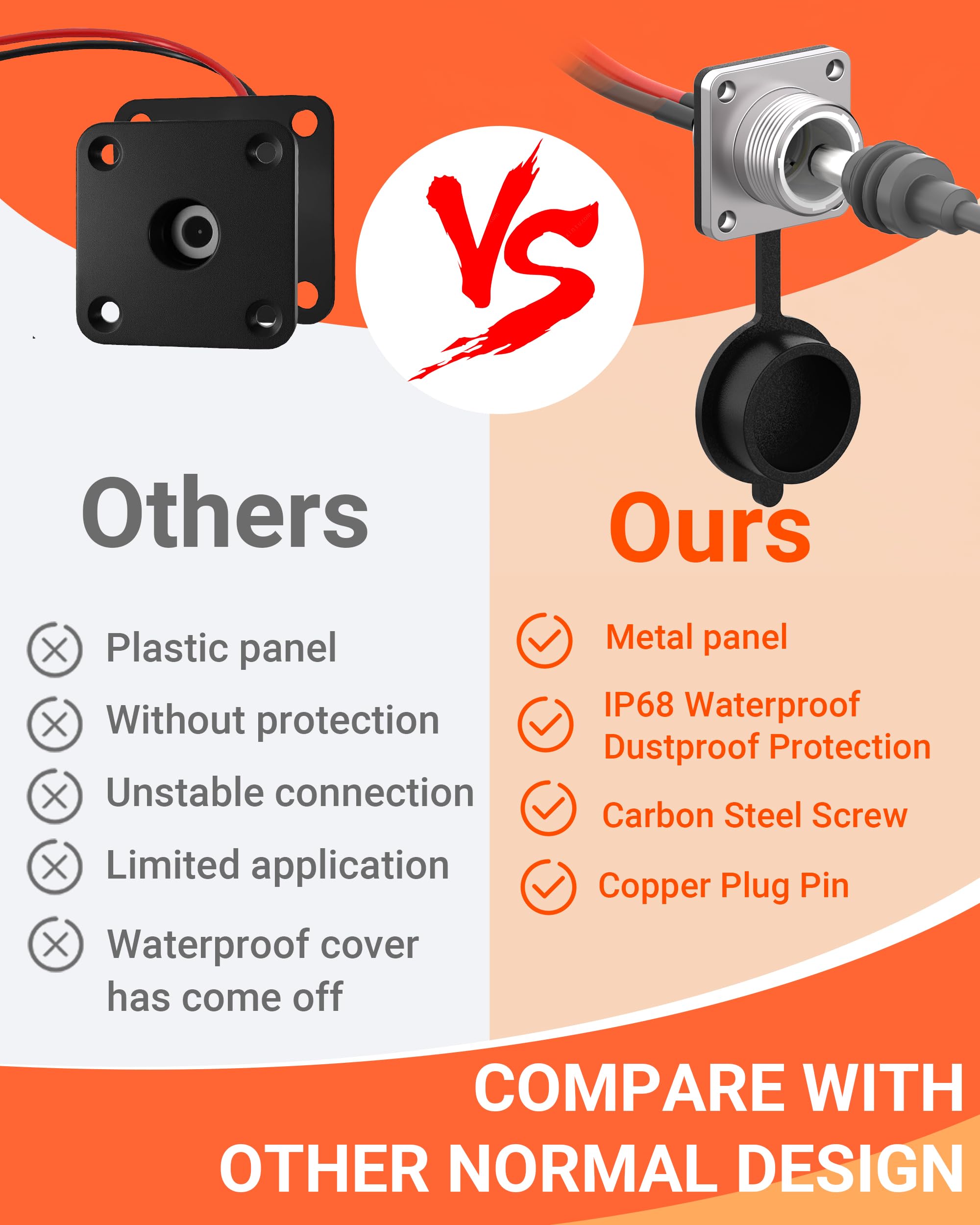 VS

Others

Plastic panel

Without protection

Unstable connection

Limited application

Waterproof cover has come off

Ours

Metal panel

IP68 Waterproof Dustproof Protection

Carbon Steel Screw

Copper Plug Pin

COMPARE WITH OTHER NORMAL DESIGN